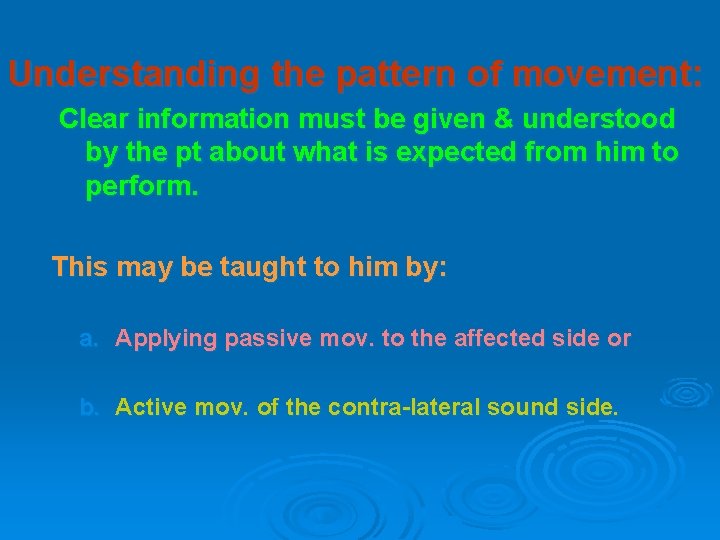 Understanding the pattern of movement:

Clear information must be given & understood by the pt about what is expected from him to perform.

This may be taught to him by:

a. Applying passive mov. to the affected side or

b. Active mov. of the contra-lateral sound side.